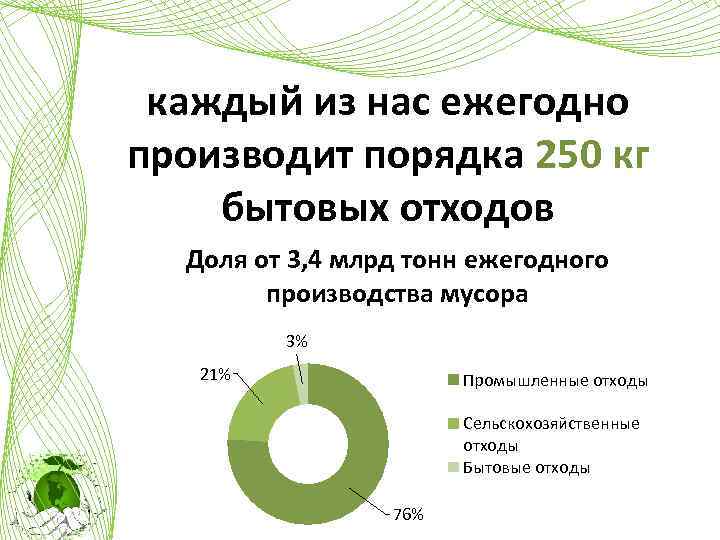 каждый из нас ежегодно производит порядка 250 кг бытовых отходов

Доля от 3,4 млрд тонн ежегодного производства мусора

3%

21%

76%

Промышленные отходы

Сельскохозяйственные отходы

Бытовые отходы